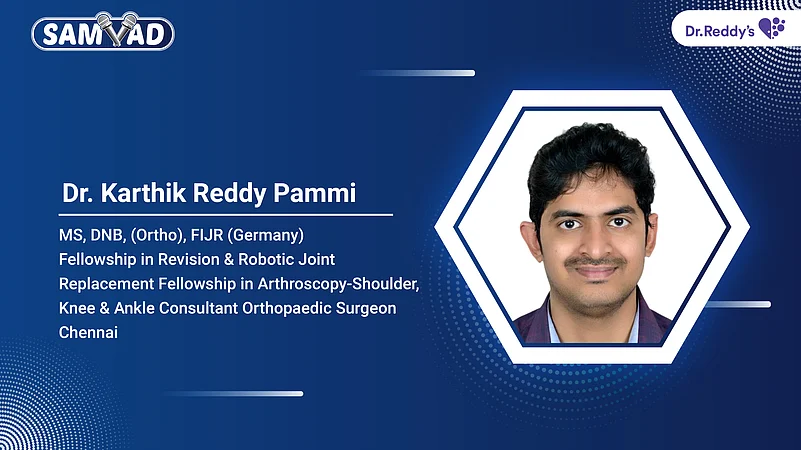 SAMVAD

Dr.Reddy's

Dr. Karthik Reddy Pammi

MS, DNB, (Ortho), FIJR (Germany)
Fellowship in Revision & Robotic Joint
Replacement Fellowship in Arthroscopy-Shoulder,
Knee & Ankle Consultant Orthopaedic Surgeon
Chennai